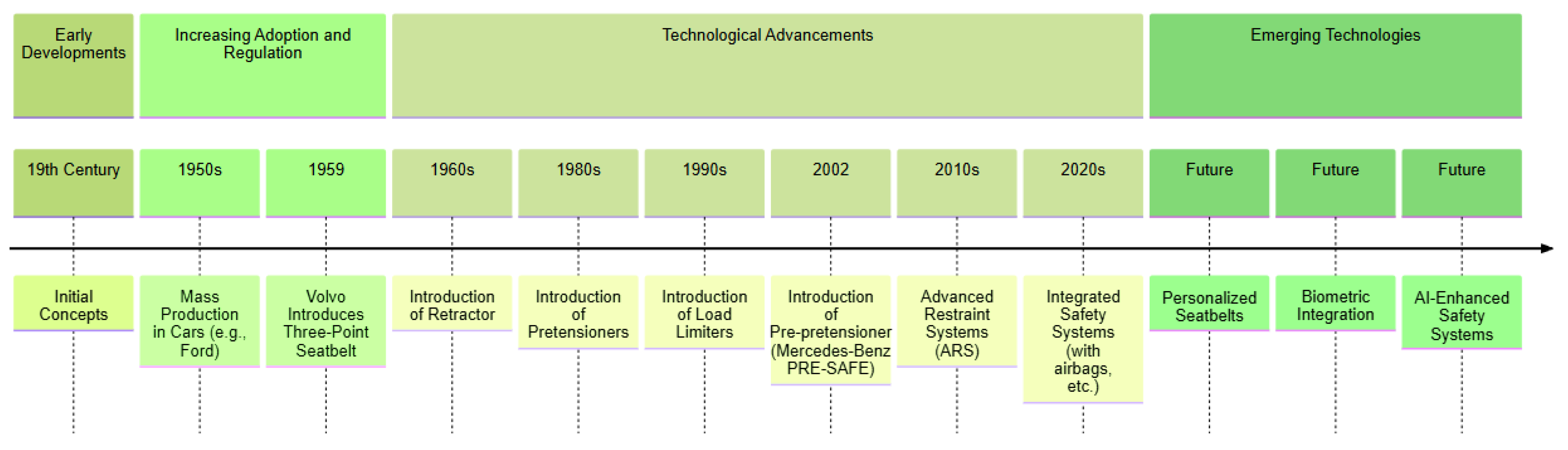 Early Developments

Increasing Adoption and Regulation

Technological Advancements

Emerging Technologies

19th Century

1950s

1959

1960s

1980s

1990s

2002

2010s

2020s

Future

Future

Future

Initial Concepts

Mass Production in Cars (e.g., Ford)

Volvo Introduces Three-Point Seatbelt

Introduction of Retractor

Introduction of Pretensioners

Introduction of Load Limiters

Introduction of Pre-pretensioner (Mercedes-Benz PRE-SAFE)

Advanced Restraint Systems (ARS)

Integrated Safety Systems (with airbags, etc.)

Personalized Seatbelts

Biometric Integration

AI-Enhanced Safety Systems